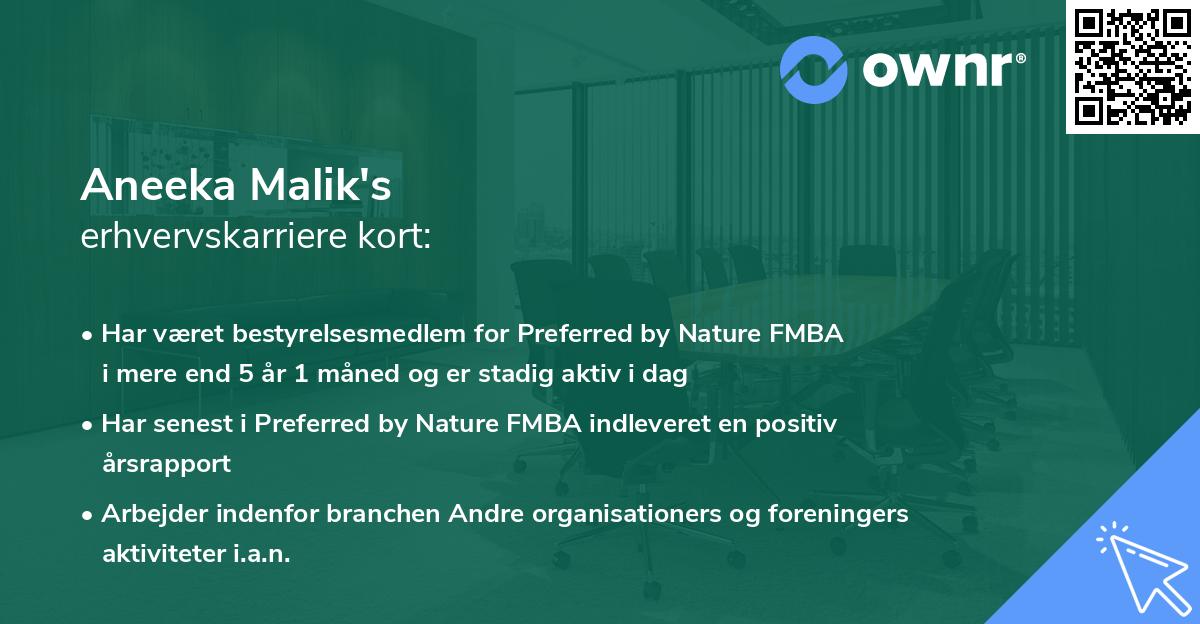 ownr®

Aneeka Malik's
erhvervskarriere kort:

• Har været bestyrelsesmedlem for Preferred by Nature FMBA i mere end 5 år 1 måned og er stadig aktiv i dag

• Har senest i Preferred by Nature FMBA indleveret en positiv årsrapport

• Arbejder indenfor branchen Andre organisationers og foreningers aktiviteter i.a.n.